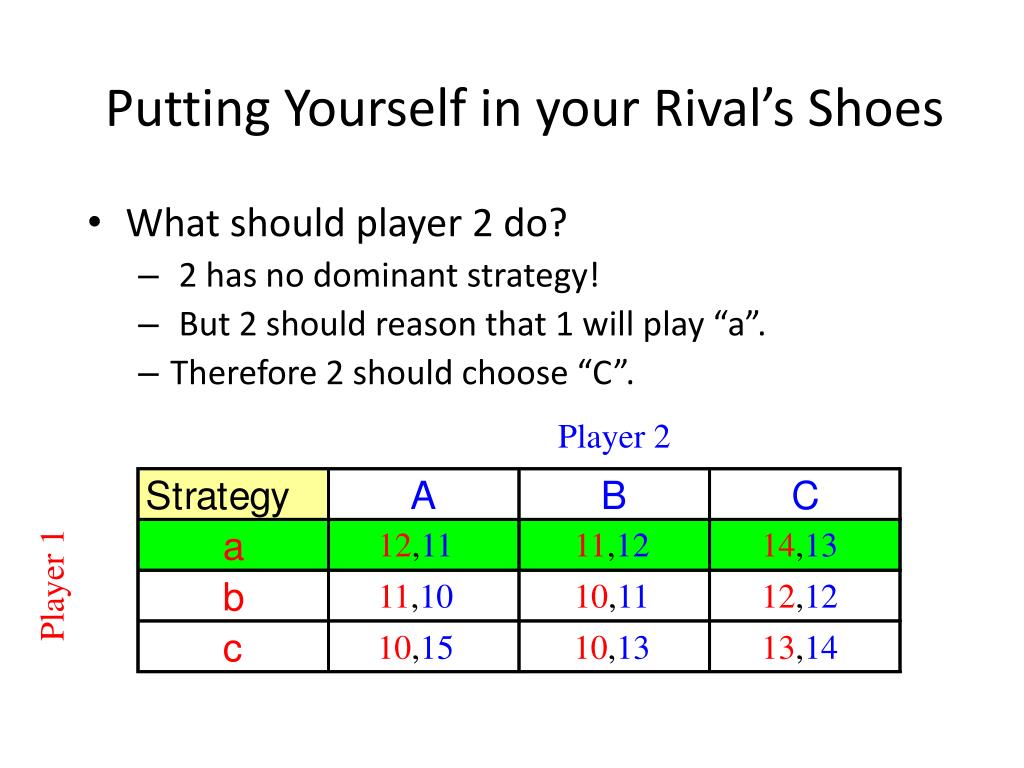 Putting Yourself in your Rival’s Shoes

• What should player 2 do?
– 2 has no dominant strategy!
– But 2 should reason that 1 will play “a”.
– Therefore 2 should choose “C”.

Player 2

Player 1

| Strategy | A | B | C |
|---|---|---|---|
| a | 12,11 | 11,12 | 14,13 |
| b | 11,10 | 10,11 | 12,12 |
| c | 10,15 | 10,13 | 13,14 |